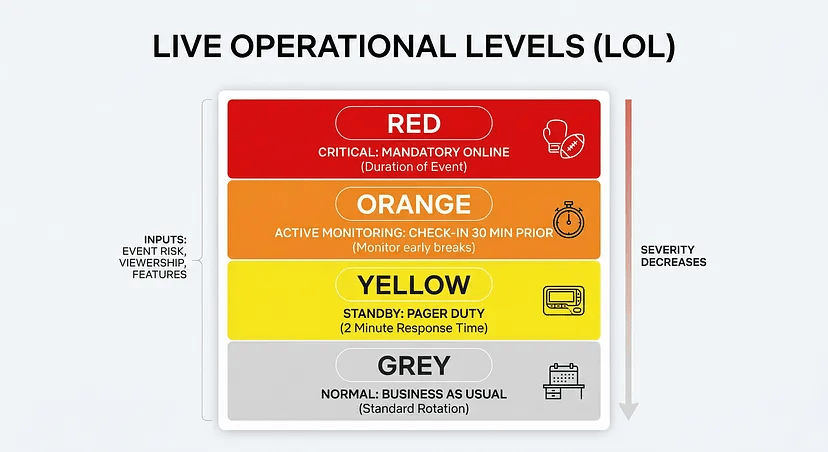 LIVE OPERATIONAL LEVELS (LOL)

INPUTS: EVENT RISK, VIEWERSHIP, FEATURES

RED
CRITICAL: MANDATORY ONLINE
(Duration of Event)

ORANGE
ACTIVE MONITORING: CHECK-IN 30 MIN PRIOR
(Monitor early breaks)

YELLOW
STANDBY: PAGER DUTY
(2 Minute Response Time)

GREY
NORMAL: BUSINESS AS USUAL
(Standard Rotation)

SEVERITY DECREASES